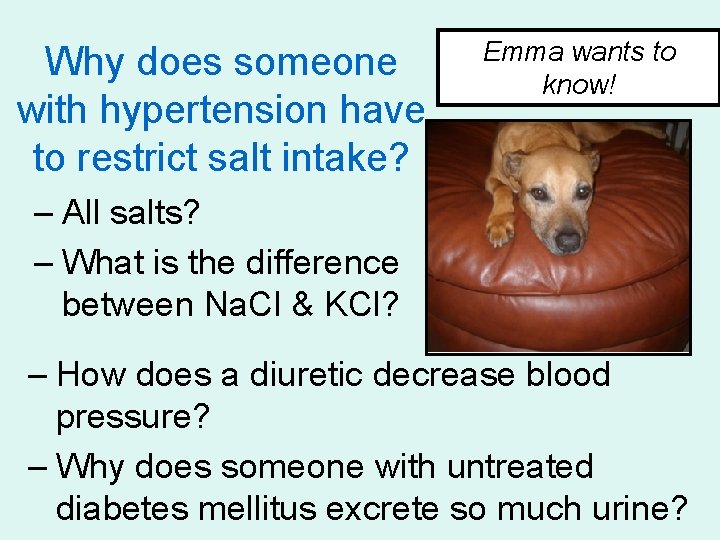 Why does someone with hypertension have to restrict salt intake?

Emma wants to know!

– All salts?

– What is the difference between NaCl & KCl?

– How does a diuretic decrease blood pressure?

– Why does someone with untreated diabetes mellitus excrete so much urine?